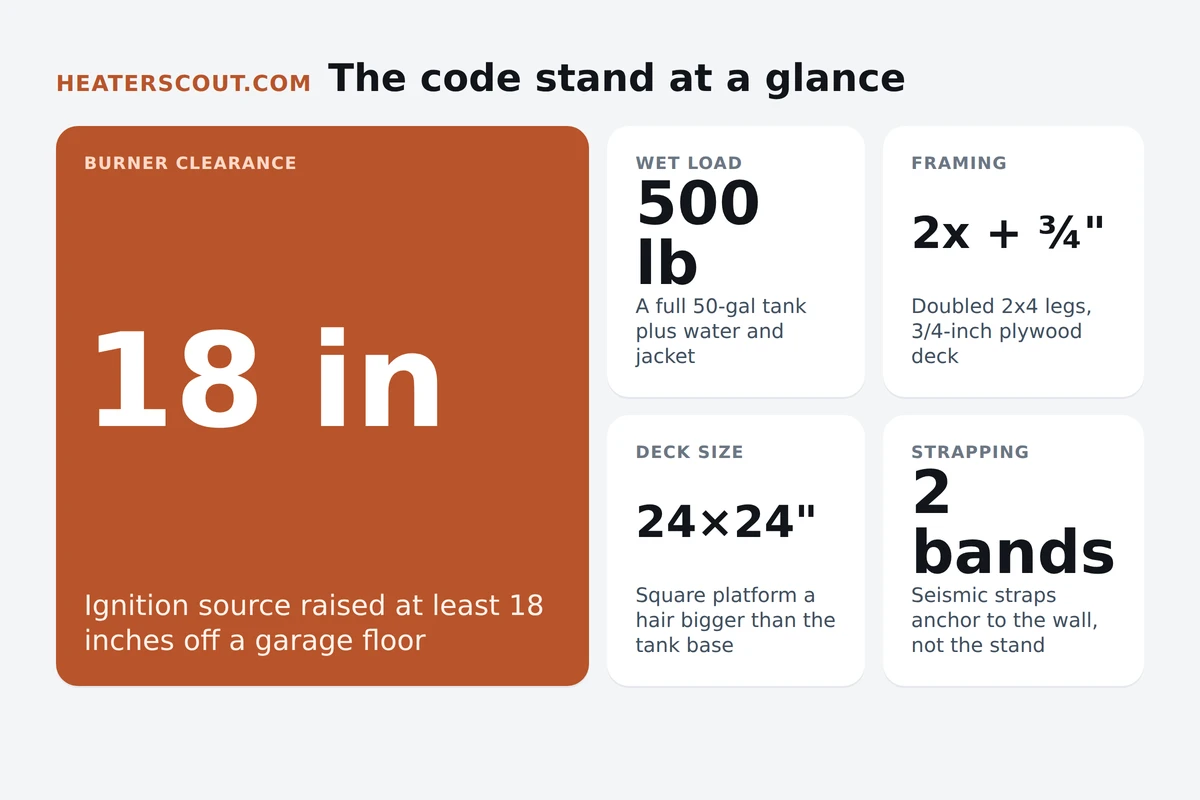 HEATERSCOUT.COM The code stand at a glance

BURNER CLEARANCE

18 in

Ignition source raised at least 18 inches off a garage floor

WET LOAD

500 lb

A full 50-gal tank plus water and jacket

FRAMING

2x + ¾"

Doubled 2x4 legs, 3/4-inch plywood deck

DECK SIZE

24×24"

Square platform a hair bigger than the tank base

STRAPPING

2 bands

Seismic straps anchor to the wall, not the stand